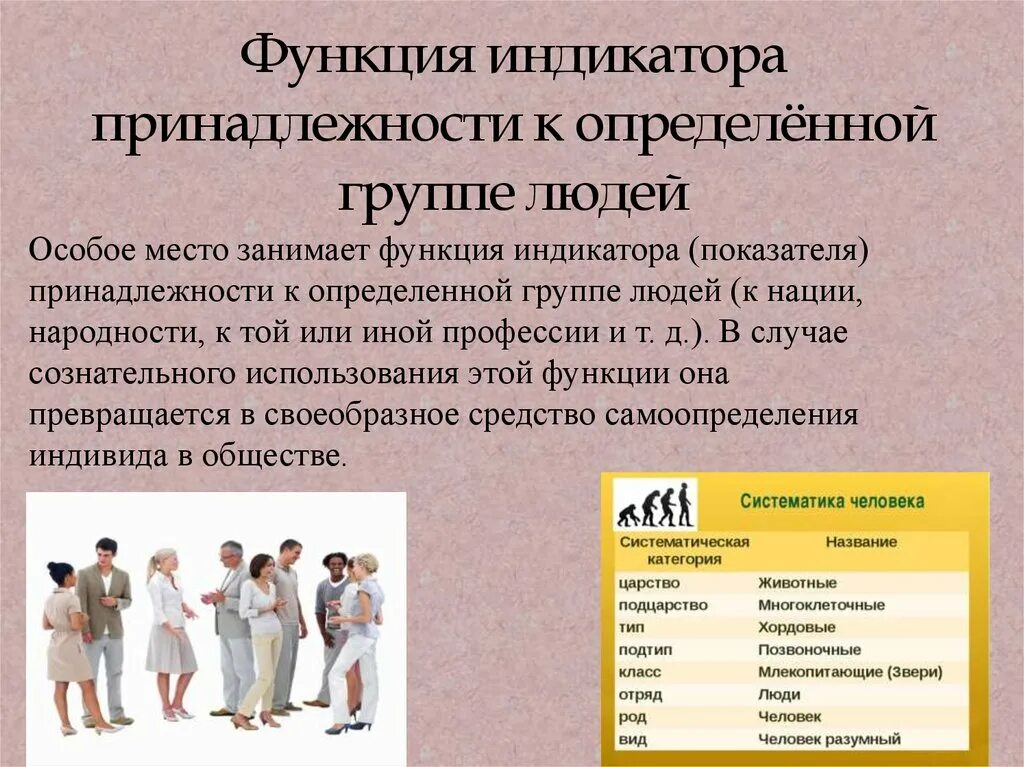 Функция индикатора принадлежности к определённой группе людей

Особое место занимает функция индикатора (показателя) принадлежности к определенной группе людей (к нации, народности, к той или иной профессии и т. д.). В случае сознательного использования этой функции она превращается в своеобразное средство самоопределения индивида в обществе.

Систематика человека

| Систематическая категория | Название |
|---|---|
| царство | Животные |
| подцарство | Многоклеточные |
| тип | Хордовые |
| подтип | Позвоночные |
| класс | Млекопитающие (Звери) |
| отряд | Люди |
| род | Человек |
| вид | Человек разумный |